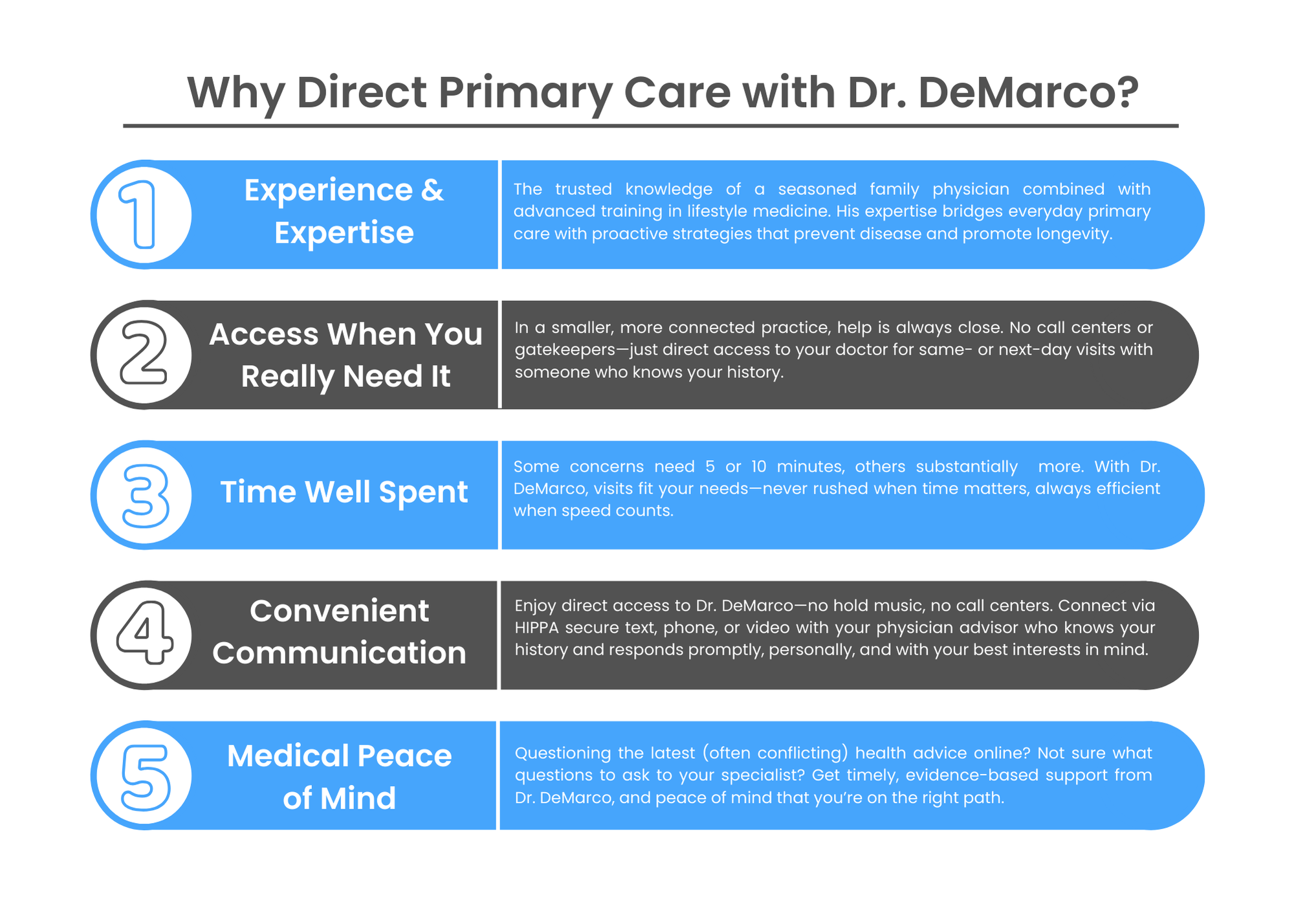 Why Direct Primary Care with Dr. DeMarco?

1

Experience & Expertise

The trusted knowledge of a seasoned family physician combined with advanced training in lifestyle medicine. His expertise bridges everyday primary care with proactive strategies that prevent disease and promote longevity.

2

Access When You Really Need It

In a smaller, more connected practice, help is always close. No call centers or gatekeepers—just direct access to your doctor for same- or next-day visits with someone who knows your history.

3

Time Well Spent

Some concerns need 5 or 10 minutes, others substantially more. With Dr. DeMarco, visits fit your needs—never rushed when time matters, always efficient when speed counts.

4

Convenient Communication

Enjoy direct access to Dr. DeMarco—no hold music, no call centers. Connect via HIPPA secure text, phone, or video with your physician advisor who knows your history and responds promptly, personally, and with your best interests in mind.

5

Medical Peace of Mind

Questioning the latest (often conflicting) health advice online? Not sure what questions to ask to your specialist? Get timely, evidence-based support from Dr. DeMarco, and peace of mind that you're on the right path.